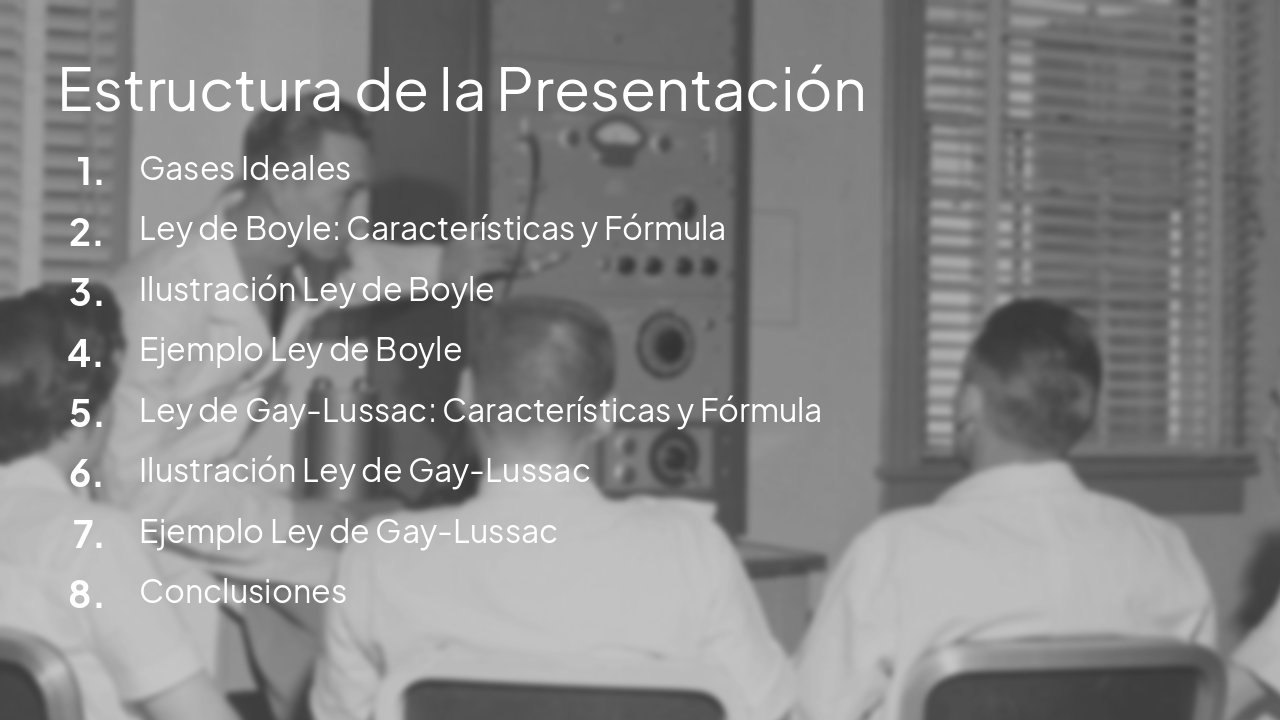 Estructura de la Presentación

1. Gases Ideales
2. Ley de Boyle: Características y Fórmula
3. Ilustración Ley de Boyle
4. Ejemplo Ley de Boyle
5. Ley de Gay-Lussac: Características y Fórmula
6. Ilustración Ley de Gay-Lussac
7. Ejemplo Ley de Gay-Lussac
8. Conclusiones